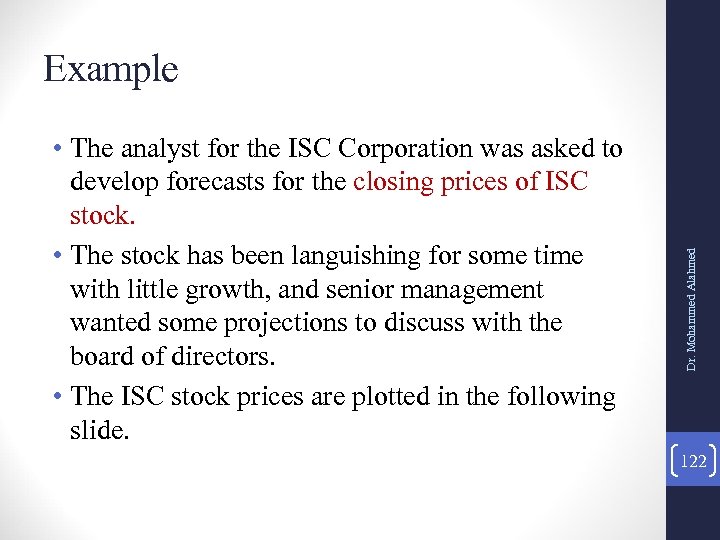 Example

• The analyst for the ISC Corporation was asked to develop forecasts for the closing prices of ISC stock.

• The stock has been languishing for some time with little growth, and senior management wanted some projections to discuss with the board of directors.

• The ISC stock prices are plotted in the following slide.

Dr. Mohammed Alahmed

122